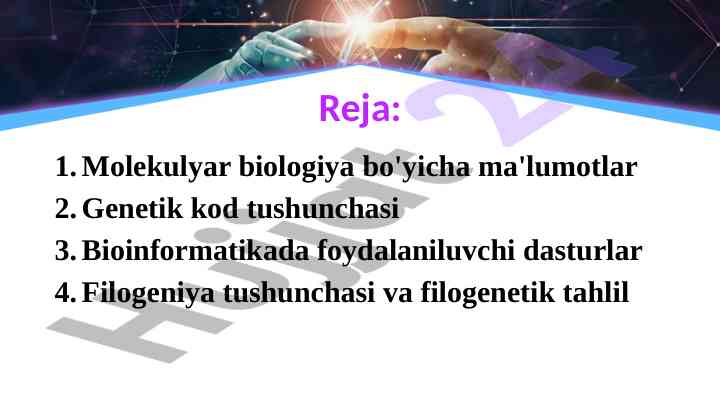 Reja:

1. Molekulyar biologiya bo'yicha ma'lumotlar
2. Genetik kod tushunchasi
3. Bioinformatikada foydalaniluvchi dasturlar
4. Filogeniya tushunchasi va filogenetik tahlil

Hujjat 24